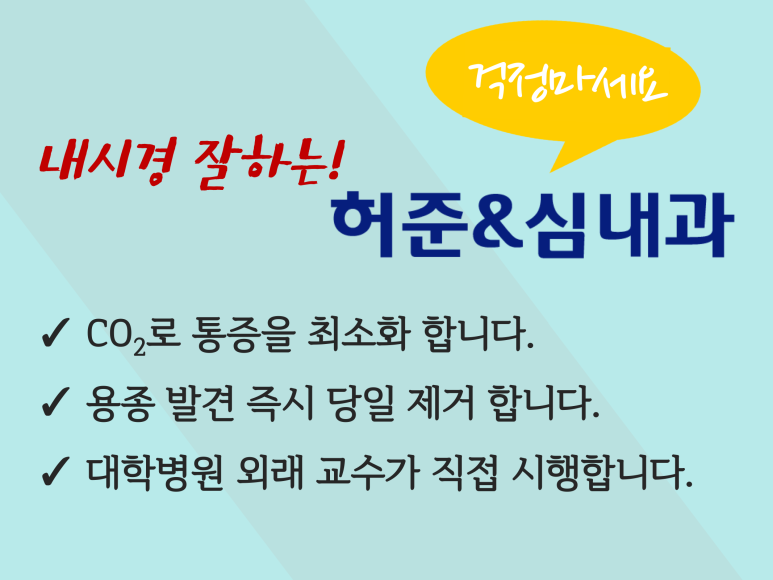 걱정마세요

내시경 잘하는!

허준&심내과

✓ $CO_2$로 통증을 최소화 합니다.

✓ 용종 발견 즉시 당일 제거 합니다.

✓ 대학병원 외래 교수가 직접 시행합니다.